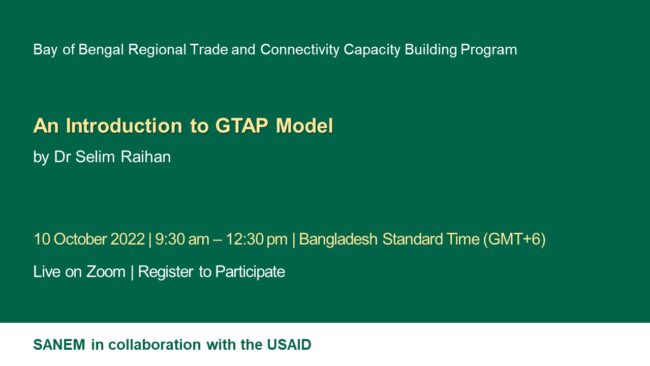 Bay of Bengal Regional Trade and Connectivity Capacity Building Program

An Introduction to GTAP Model

by Dr Selim Raihan

10 October 2022 | 9:30 am – 12:30 pm | Bangladesh Standard Time (GMT+6)

Live on Zoom | Register to Participate

SANEM in collaboration with the USAID